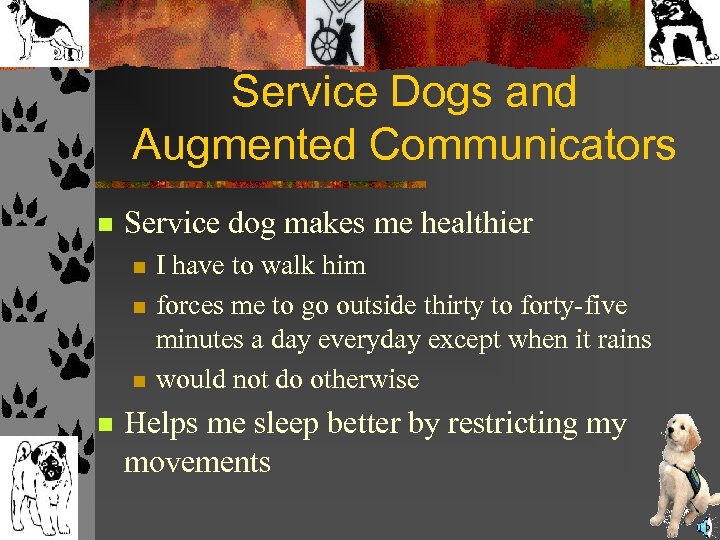 Service Dogs and Augmented Communicators

Service dog makes me healthier

I have to walk him

forces me to go outside thirty to forty-five minutes a day everyday except when it rains

would not do otherwise

Helps me sleep better by restricting my movements